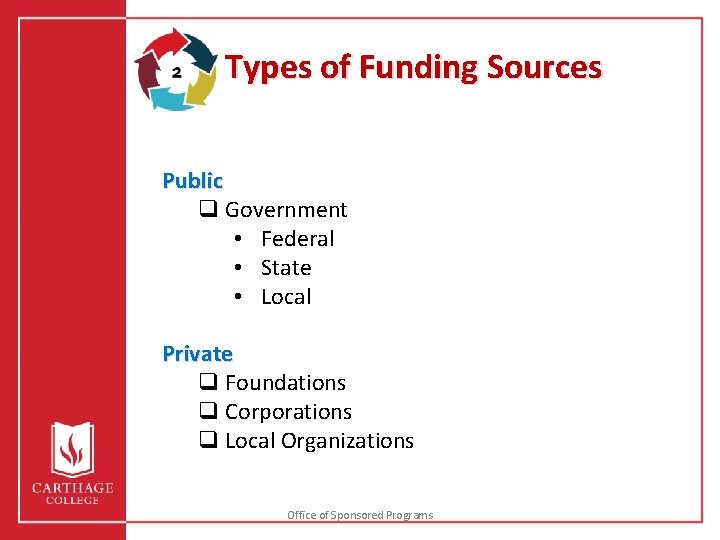 2

Types of Funding Sources

Public

❑ Government

• Federal
• State
• Local

Private

❑ Foundations
❑ Corporations
❑ Local Organizations

CARTHAGE COLLEGE

Office of Sponsored Programs